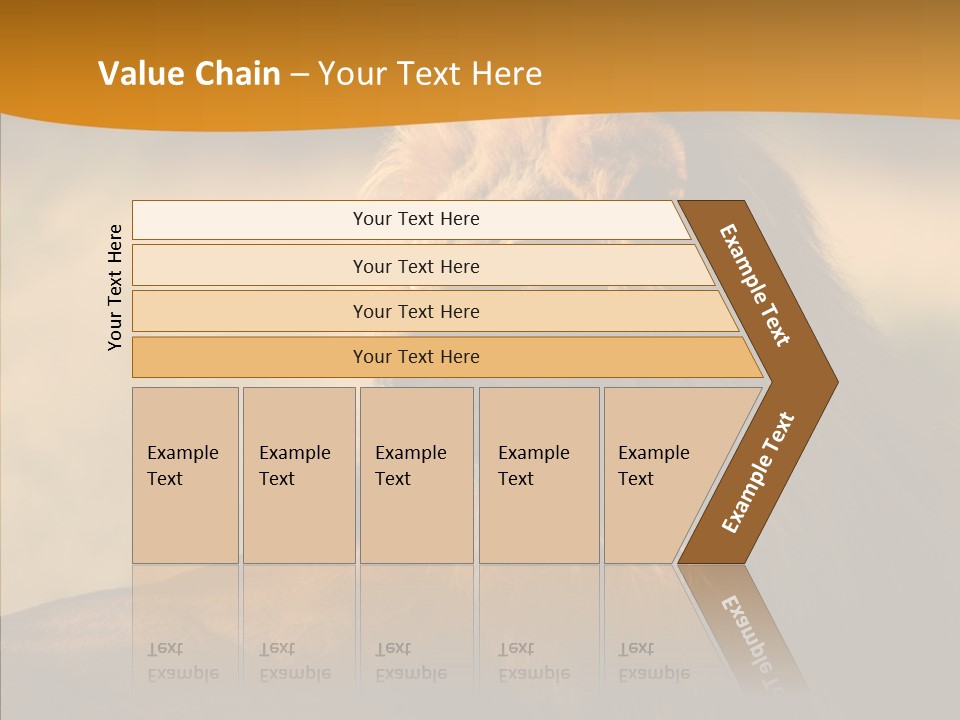 Value Chain – Your Text Here

Your Text Here

Your Text Here

Your Text Here

Your Text Here

Your Text Here

Example Text

Example Text

Example Text

Example Text

Example Text

Example Text

Example Text